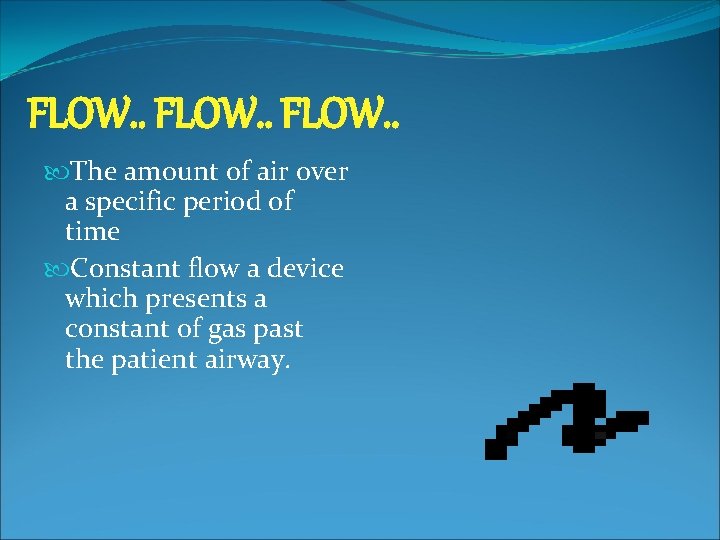 FLOW.. FLOW.. FLOW..

The amount of air over a specific period of time

Constant flow a device which presents a constant of gas past the patient airway.